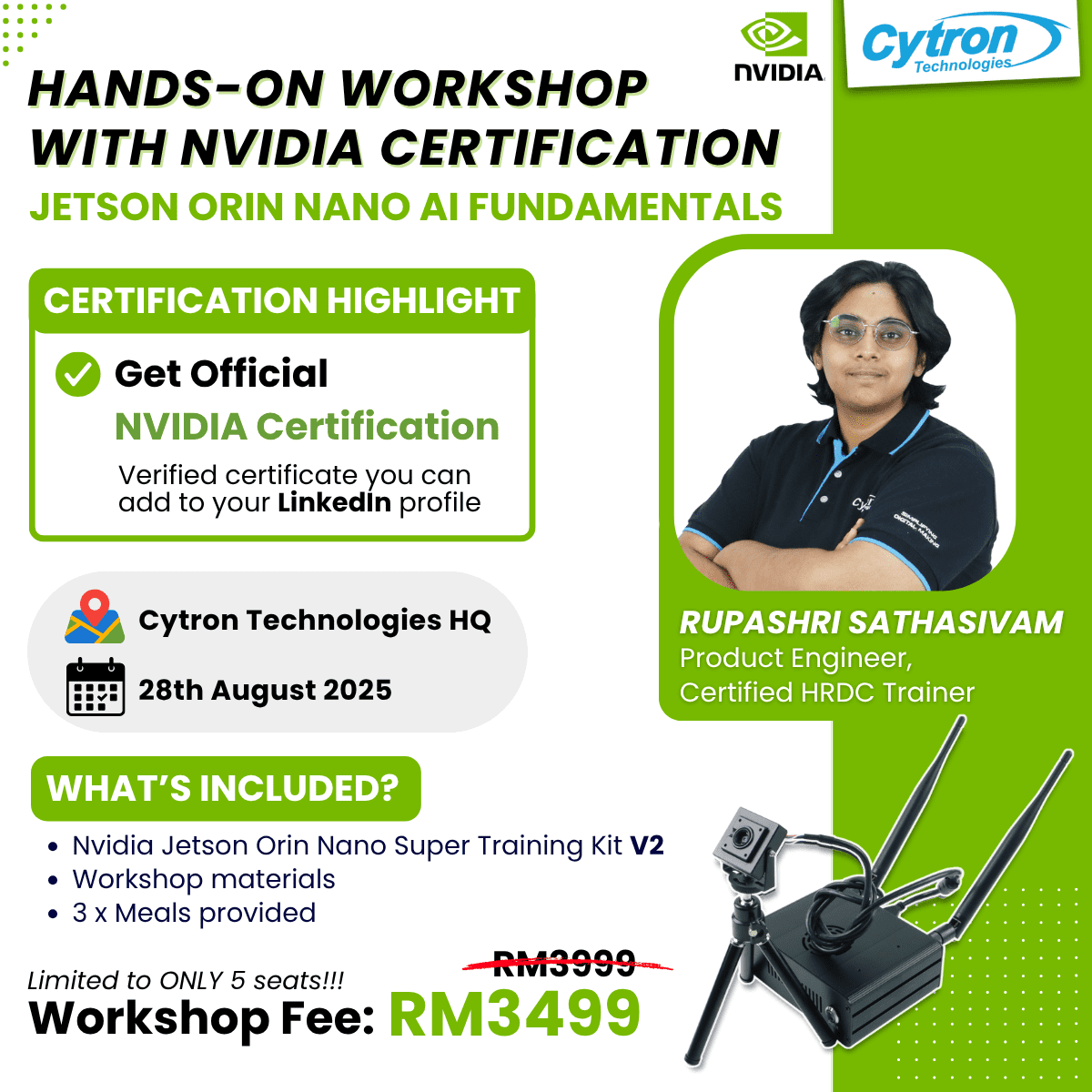 NVIDIA

Cytron Technologies

HANDS-ON WORKSHOP WITH NVIDIA CERTIFICATION

JETSON ORIN NANO AI FUNDAMENTALS

CERTIFICATION HIGHLIGHT

Get Official NVIDIA Certification

Verified certificate you can add to your LinkedIn profile

Cytron Technologies HQ

28th August 2025

RUPASHRI SATHASIVAM
Product Engineer,
Certified HRDC Trainer

WHAT'S INCLUDED?

- Nvidia Jetson Orin Nano Super Training Kit V2
- Workshop materials
- 3 x Meals provided

Limited to ONLY 5 seats!!!

RM3999

Workshop Fee: RM3499